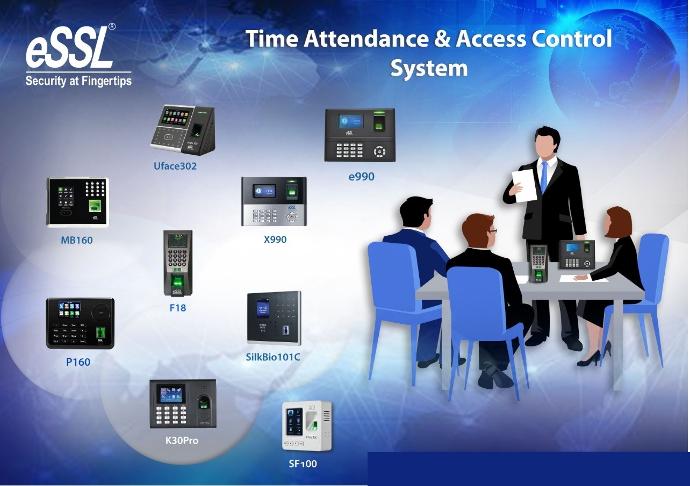 eSSL®
Security at Fingertips

Time Attendance & Access Control System

Uface302

e990

MB160

X990

F18

P160

SilkBio101C

K30Pro

SF100